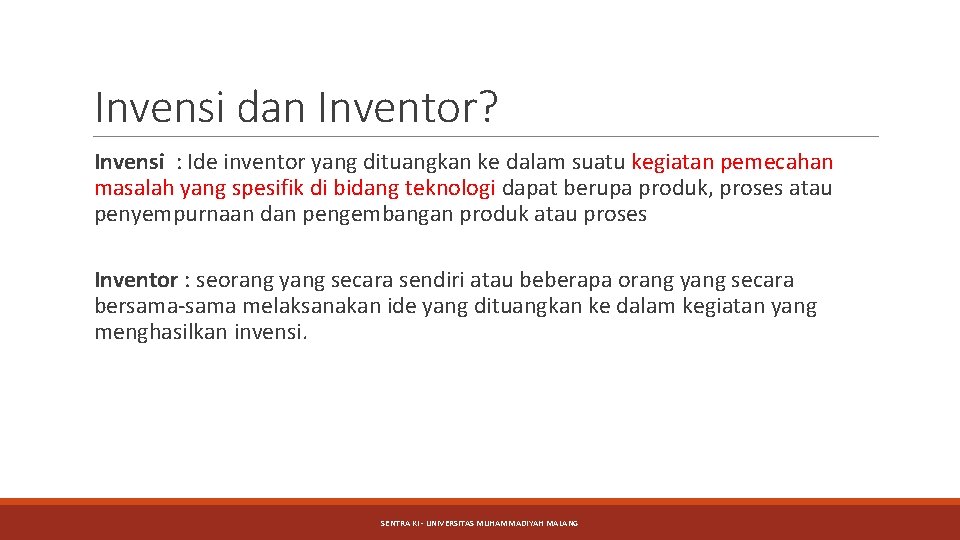 Invensi dan Inventor?

Invensi : Ide inventor yang dituangkan ke dalam suatu kegiatan pemecahan masalah yang spesifik di bidang teknologi dapat berupa produk, proses atau penyempurnaan dan pengembangan produk atau proses

Inventor : seorang yang secara sendiri atau beberapa orang yang secara bersama-sama melaksanakan ide yang dituangkan ke dalam kegiatan yang menghasilkan invensi.

SENTRA KI - UNIVERSITAS MUHAMMADIYAH MALANG